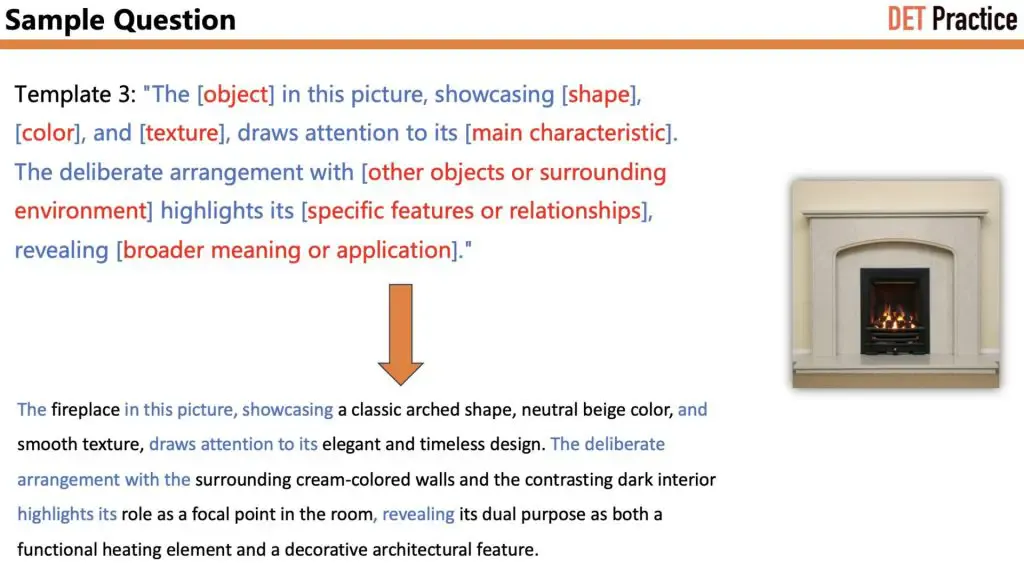 Sample Question

DET Practice

Template 3: "The [object] in this picture, showcasing [shape], [color], and [texture], draws attention to its [main characteristic]. The deliberate arrangement with [other objects or surrounding environment] highlights its [specific features or relationships], revealing [broader meaning or application]."

The fireplace in this picture, showcasing a classic arched shape, neutral beige color, and smooth texture, draws attention to its elegant and timeless design. The deliberate arrangement with the surrounding cream-colored walls and the contrasting dark interior highlights its role as a focal point in the room, revealing its dual purpose as both a functional heating element and a decorative architectural feature.